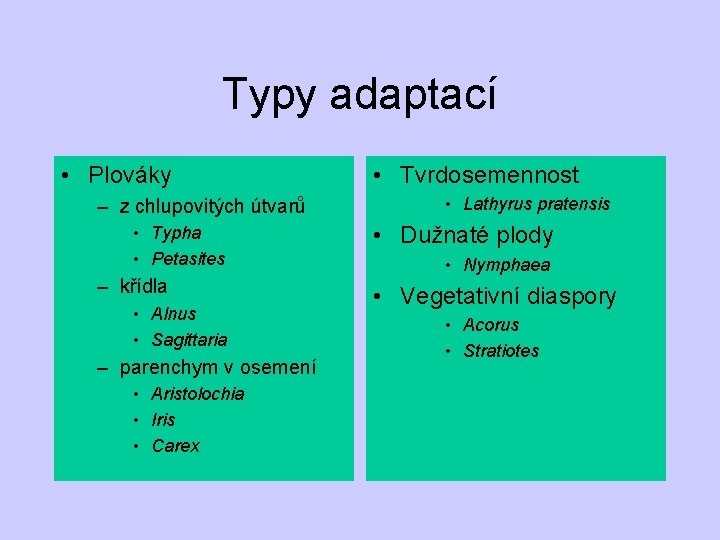 Typy adaptací

• Plováky
– z chlupovitých útvarů
• Typha
• Petasites
– křídla
• Alnus
• Sagittaria
– parenchym v osemení
• Aristolochia
• Iris
• Carex

• Tvrdosemennost
• Lathyrus pratensis
• Dužnaté plody
• Nymphaea
• Vegetativní diaspory
• Acorus
• Stratiotes